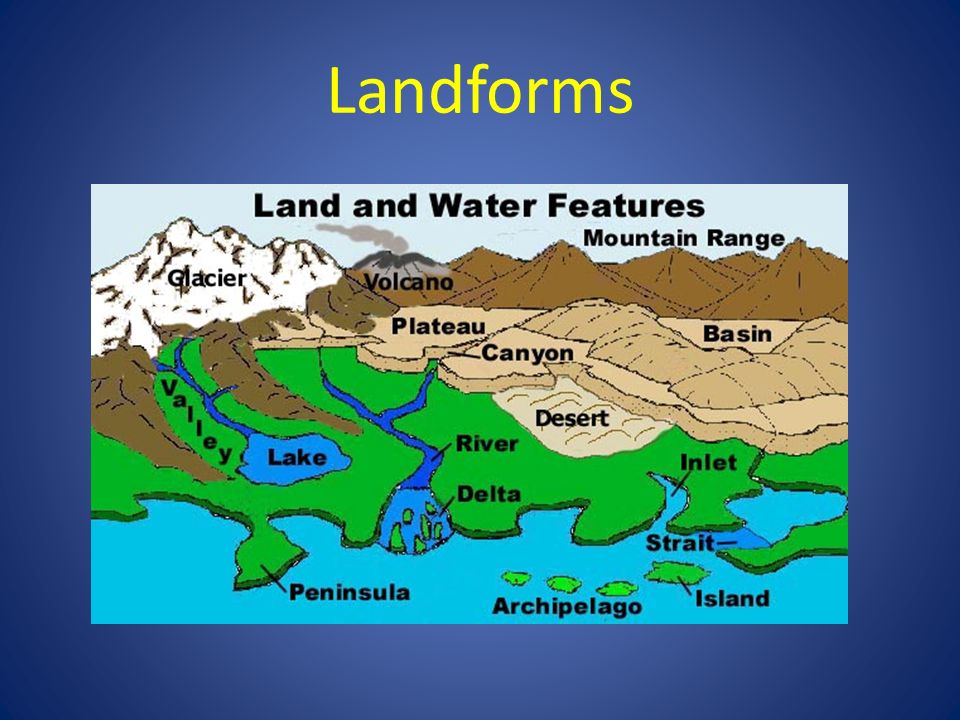 Landforms

Land and Water Features

Mountain Range

Glacier

Volcano

Plateau

Basin

Canyon

Valley

Desert

Lake

River

Inlet

Delta

Strait

Peninsula

Archipelago

Island